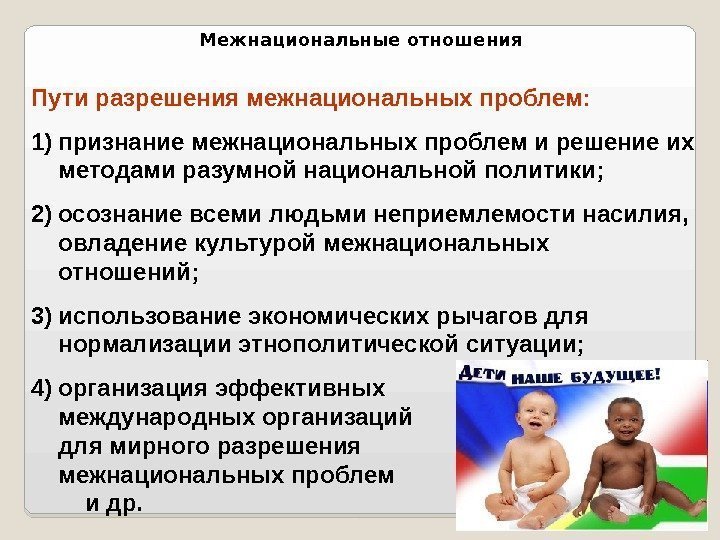 Межнациональные отношения

Пути разрешения межнациональных проблем:

1) признание межнациональных проблем и решение их методами разумной национальной политики;

2) осознание всеми людьми неприемлемости насилия, овладение культурой межнациональных отношений;

3) использование экономических рычагов для нормализации этнополитической ситуации;

4) организация эффективных международных организаций для мирного разрешения межнациональных проблем и др.

ДЕТИ НАШЕ БУДУЩЕЕ!